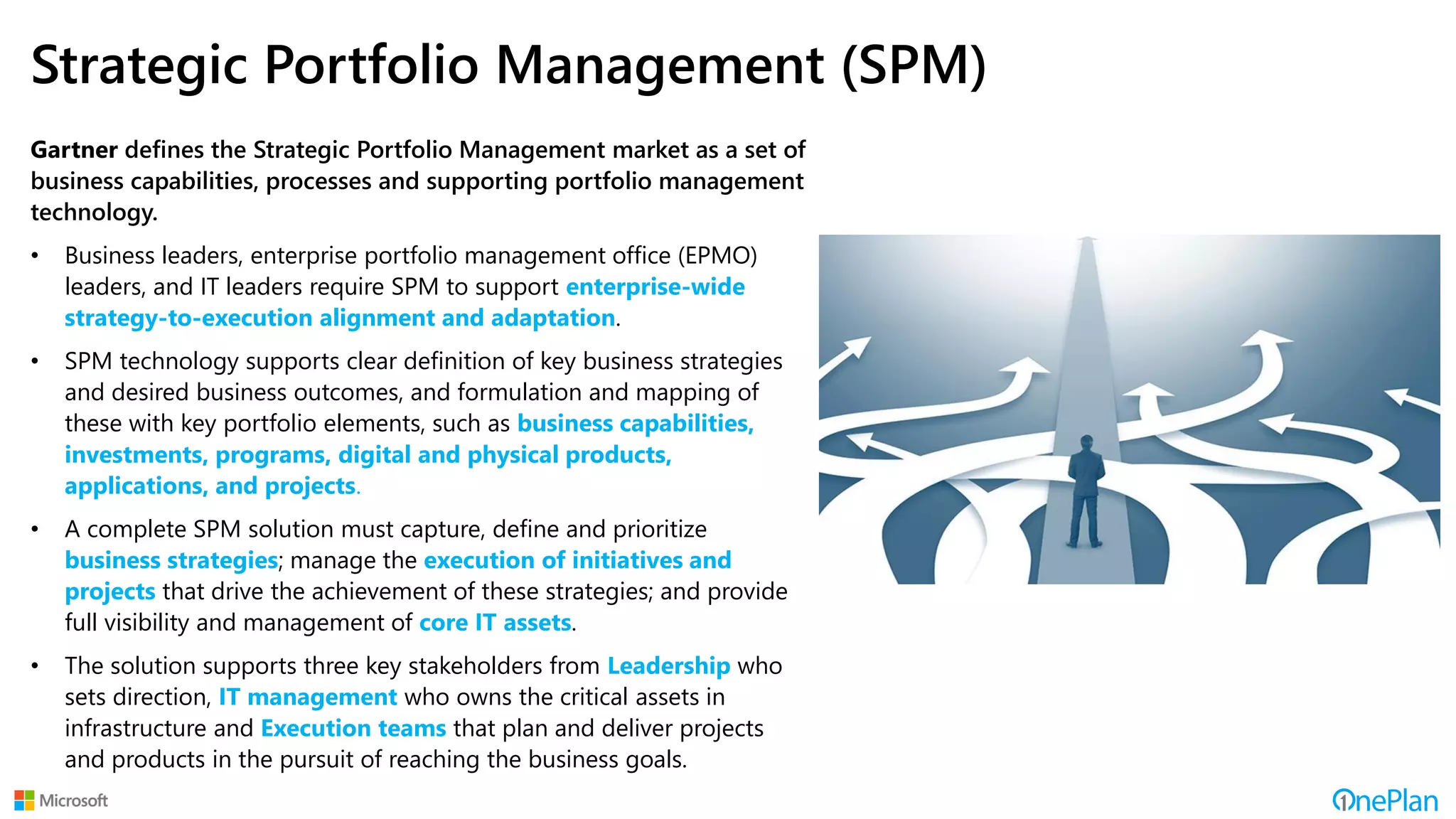 Strategic Portfolio Management (SPM)

Gartner defines the Strategic Portfolio Management market as a set of business capabilities, processes and supporting portfolio management technology.

• Business leaders, enterprise portfolio management office (EPMO) leaders, and IT leaders require SPM to support enterprise-wide strategy-to-execution alignment and adaptation.

• SPM technology supports clear definition of key business strategies and desired business outcomes, and formulation and mapping of these with key portfolio elements, such as business capabilities, investments, programs, digital and physical products, applications, and projects.

• A complete SPM solution must capture, define and prioritize business strategies; manage the execution of initiatives and projects that drive the achievement of these strategies; and provide full visibility and management of core IT assets.

• The solution supports three key stakeholders from Leadership who sets direction, IT management who owns the critical assets in infrastructure and Execution teams that plan and deliver projects and products in the pursuit of reaching the business goals.

Microsoft

OnePlan